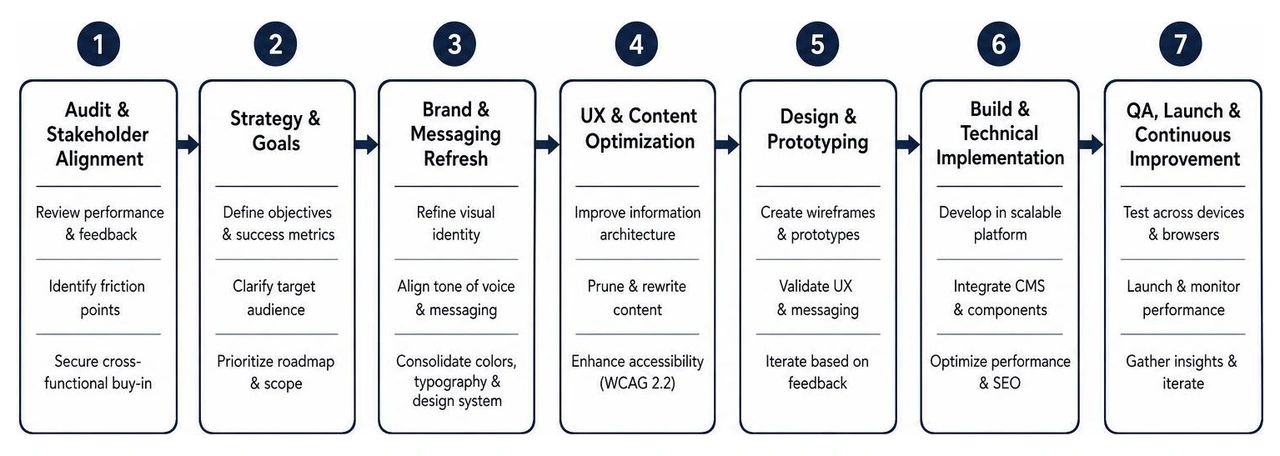 1

Audit & Stakeholder Alignment

Review performance & feedback

Identify friction points

Secure cross-functional buy-in

2

Strategy & Goals

Define objectives & success metrics

Clarify target audience

Prioritize roadmap & scope

3

Brand & Messaging Refresh

Refine visual identity

Align tone of voice & messaging

Consolidate colors, typography & design system

4

UX & Content Optimization

Improve information architecture

Prune & rewrite content

Enhance accessibility (WCAG 2.2)

5

Design & Prototyping

Create wireframes & prototypes

Validate UX & messaging

Iterate based on feedback

6

Build & Technical Implementation

Develop in scalable platform

Integrate CMS & components

Optimize performance & SEO

7

QA, Launch & Continuous Improvement

Test across devices & browsers

Launch & monitor performance

Gather insights & iterate